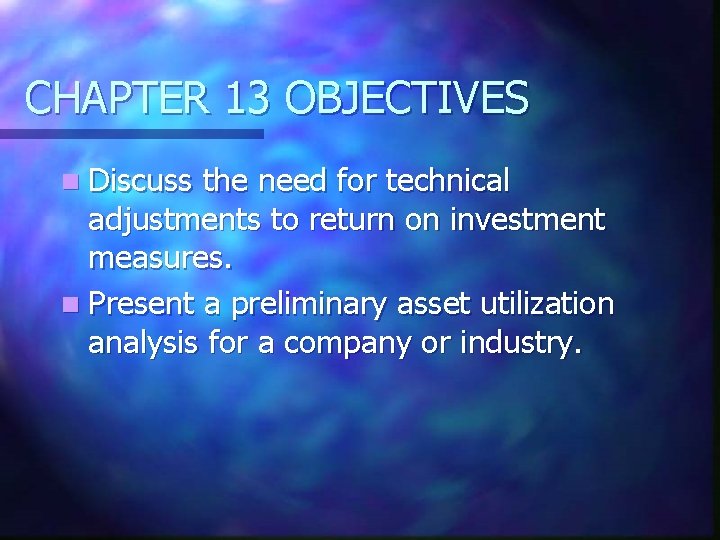 CHAPTER 13 OBJECTIVES

Discuss the need for technical adjustments to return on investment measures.

Present a preliminary asset utilization analysis for a company or industry.